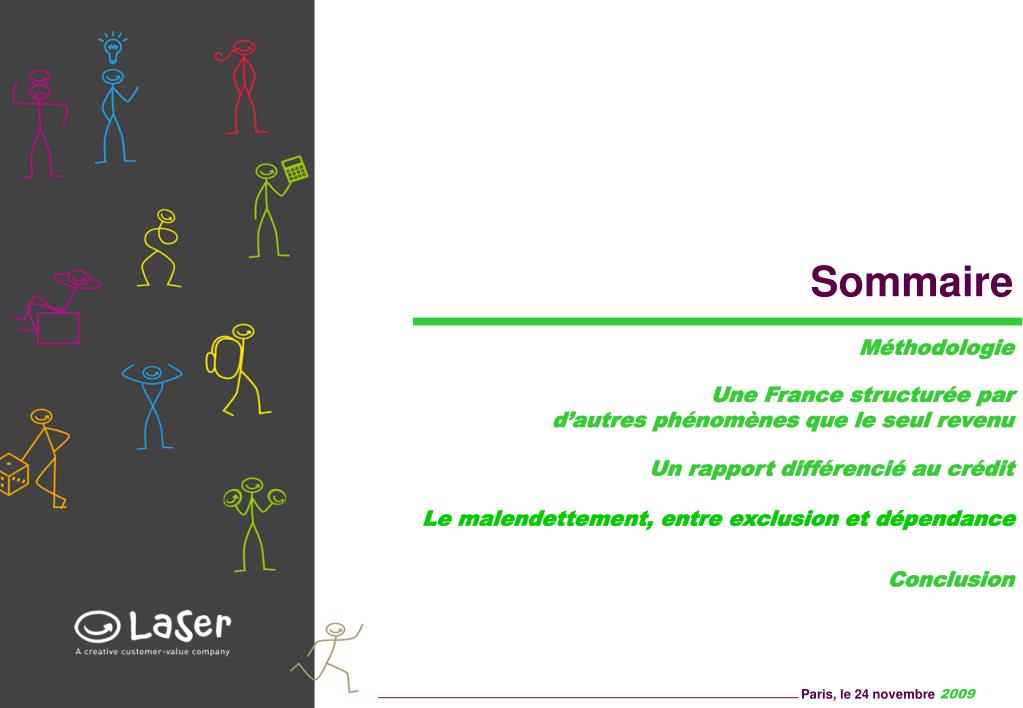 Sommaire

Méthodologie

Une France structurée par d'autres phénomènes que le seul revenu

Un rapport différencié au crédit

Le malendettement, entre exclusion et dépendance

Conclusion

LaSer
A creative customer-value company

Paris, le 24 novembre 2009